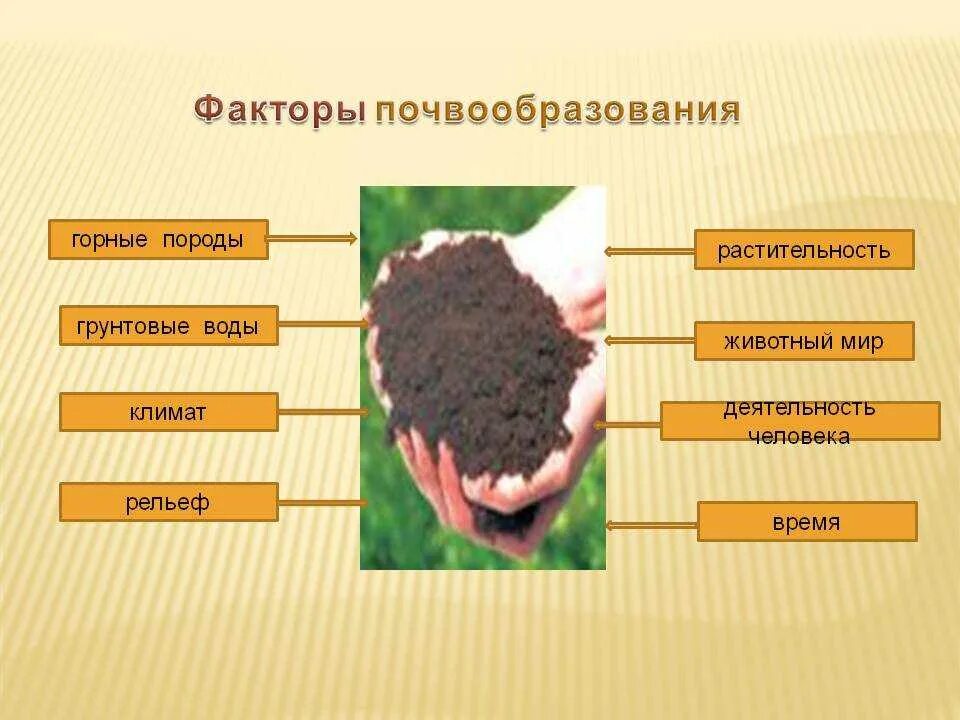 Факторы почвообразования

горные породы

грунтовые воды

климат

рельеф

растительность

животный мир

деятельность человека

время